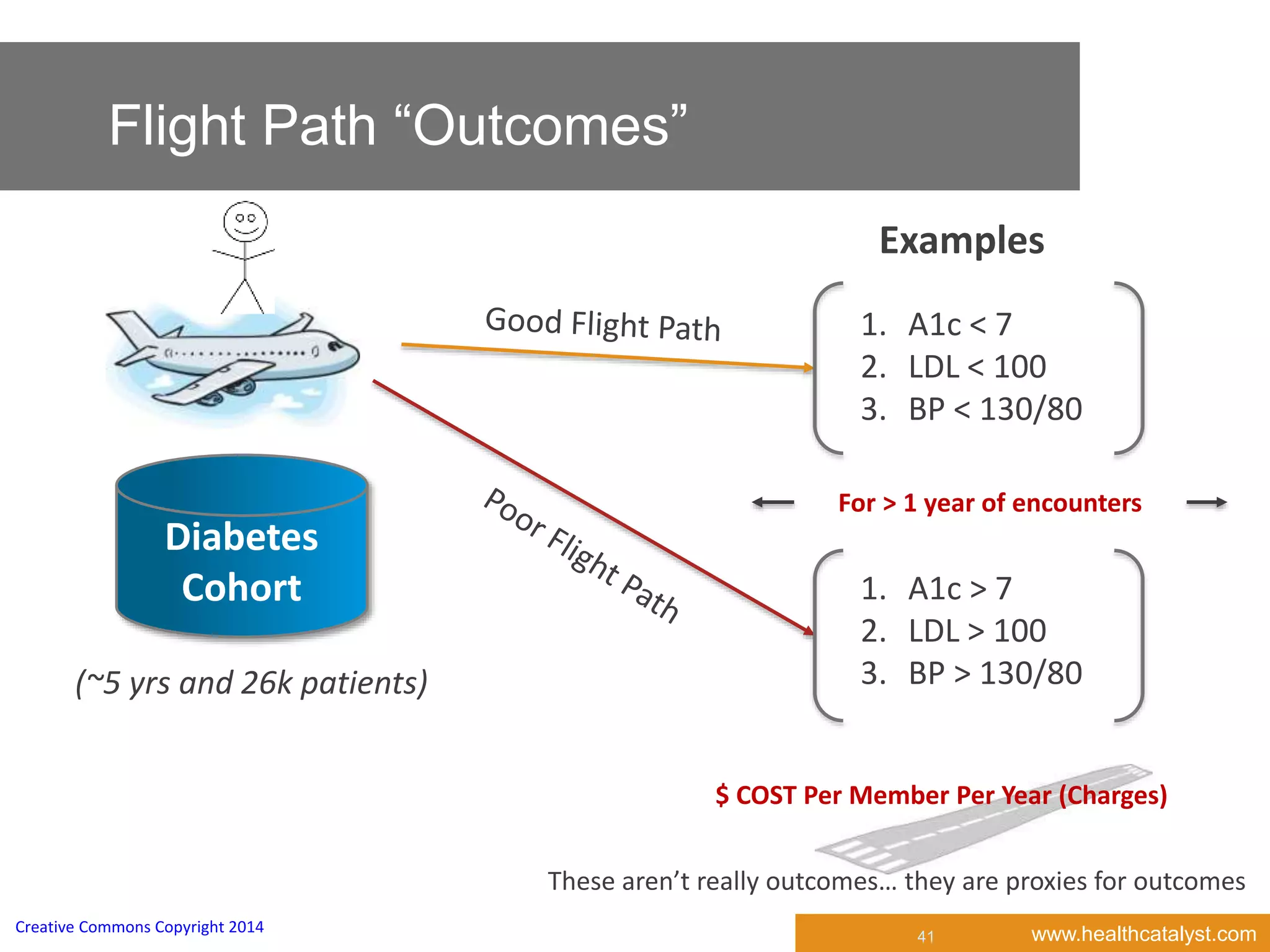 Flight Path “Outcomes”

Examples

Good Flight Path

1. A1c < 7
2. LDL < 100
3. BP < 130/80

For > 1 year of encounters

Poor Flight Path

1. A1c > 7
2. LDL > 100
3. BP > 130/80

Diabetes Cohort

(~5 yrs and 26k patients)

$ COST Per Member Per Year (Charges)

These aren’t really outcomes… they are proxies for outcomes

Creative Commons Copyright 2014

41

www.healthcatalyst.com